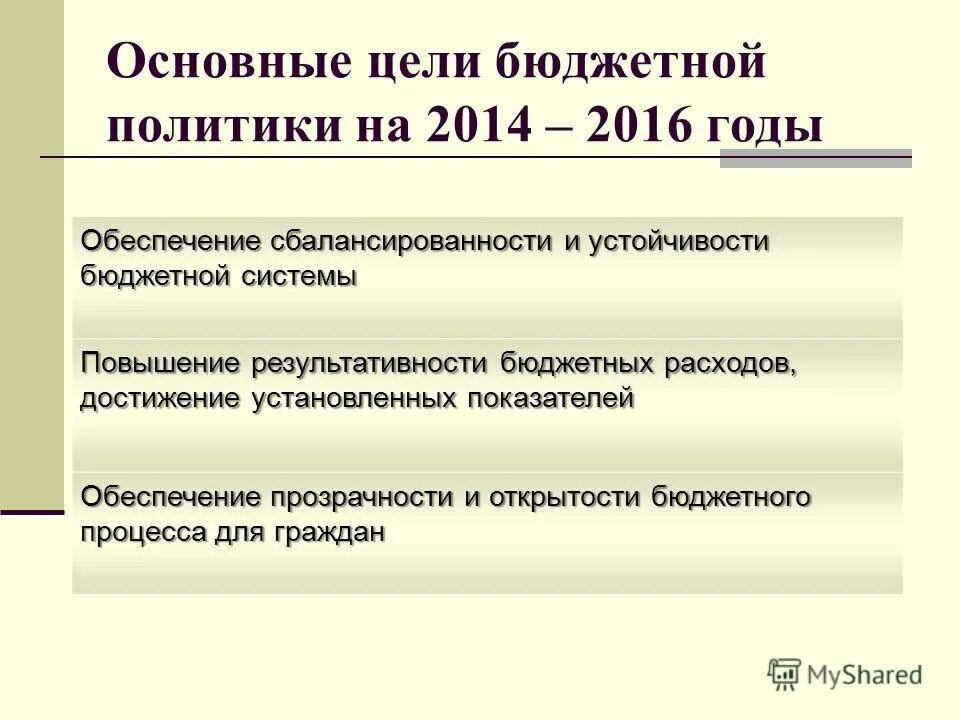 Основные цели бюджетной политики на 2014 – 2016 годы

Обеспечение сбалансированности и устойчивости бюджетной системы

Повышение результативности бюджетных расходов, достижение установленных показателей

Обеспечение прозрачности и открытости бюджетного процесса для граждан

MyShared